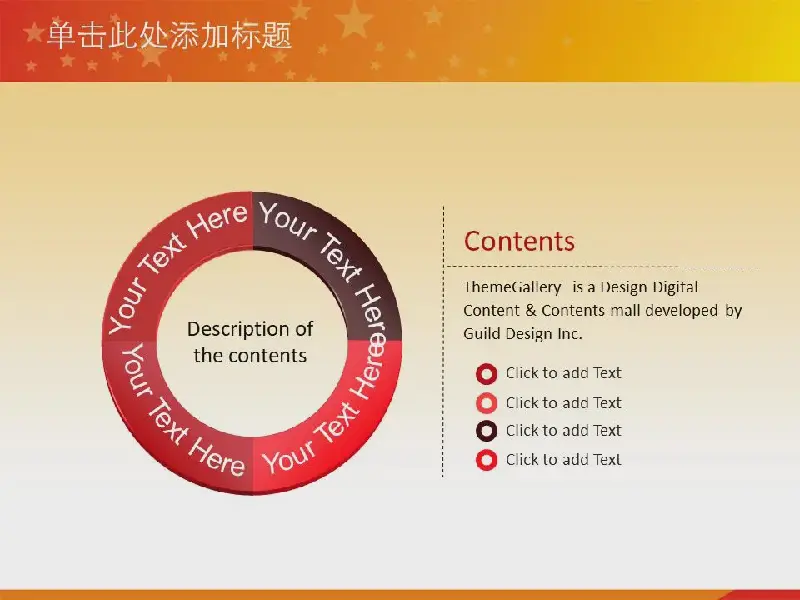 单击此处添加标题

Your Text Here

Your Text Here

Your Text Here

Your Text Here

Description of the contents

Contents

ThemeGallery is a Design Digital Content & Contents mall developed by Guild Design Inc.

Click to add Text

Click to add Text

Click to add Text

Click to add Text